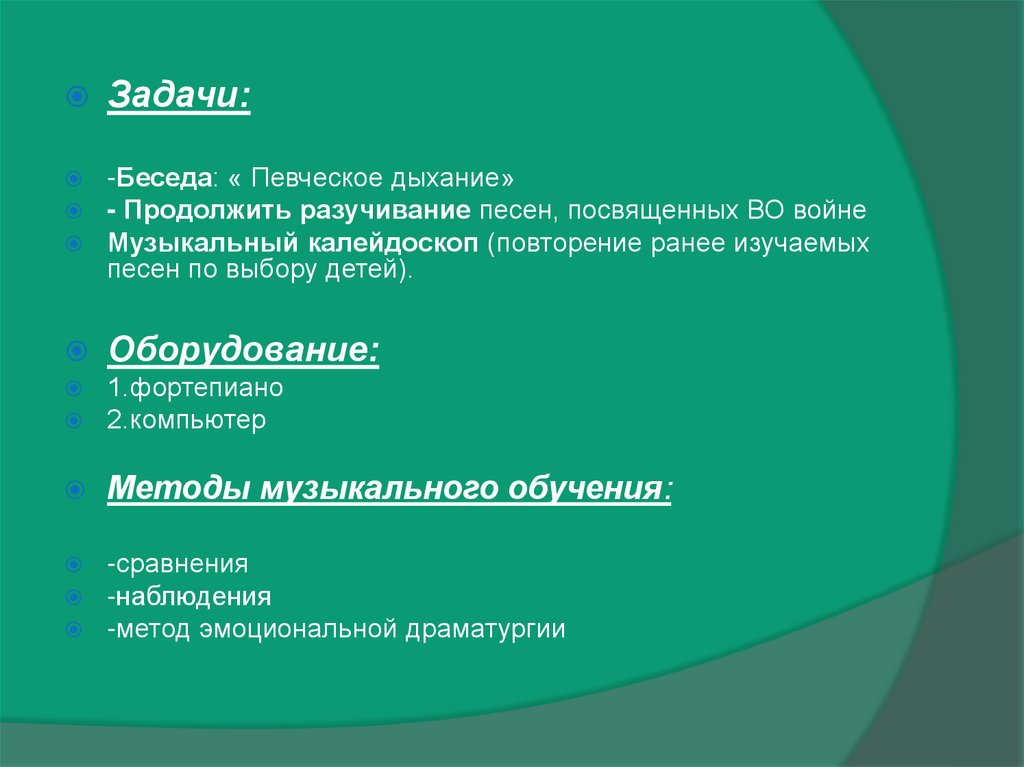 Задачи:

-Беседа: « Певческое дыхание»
- Продолжить разучивание песен, посвященных ВО войне
Музыкальный калейдоскоп (повторение ранее изучаемых песен по выбору детей).

Оборудование:
1.фортепиано
2.компьютер

Методы музыкального обучения:

-сравнения
-наблюдения
-метод эмоциональной драматургии